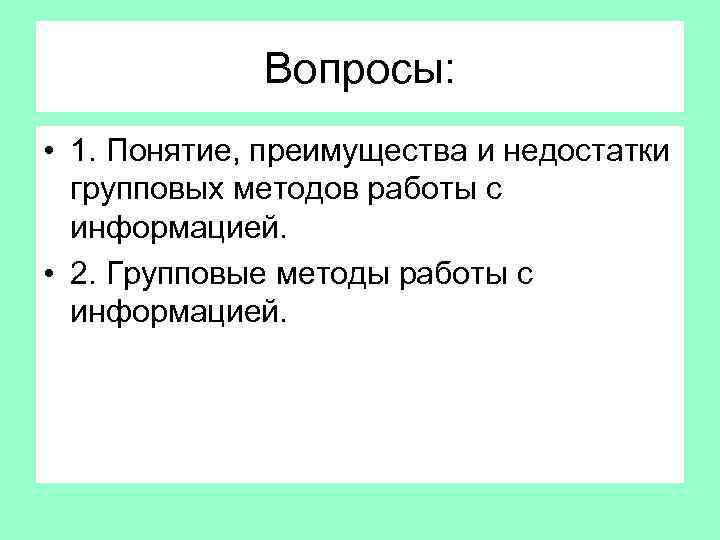 Вопросы:

• 1. Понятие, преимущества и недостатки групповых методов работы с информацией.
• 2. Групповые методы работы с информацией.